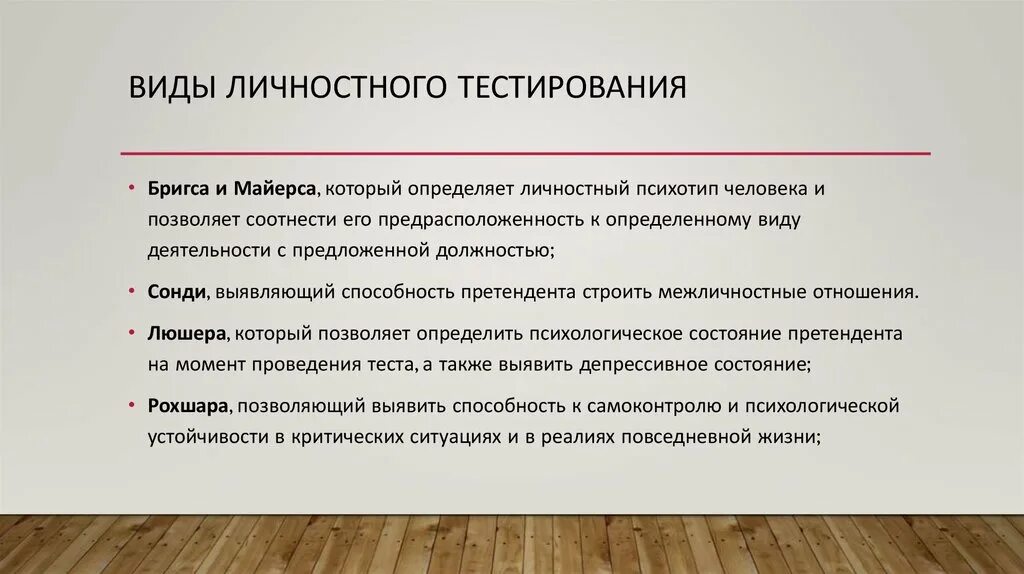 ВИДЫ ЛИЧНОСТНОГО ТЕСТИРОВАНИЯ

• Бригса и Майерса, который определяет личностный психотип человека и позволяет соотнести его предрасположенность к определенному виду деятельности с предложенной должностью;

• Сонди, выявляющий способность претендента строить межличностные отношения.

• Люшера, который позволяет определить психологическое состояние претендента на момент проведения теста, а также выявить депрессивное состояние;

• Рохшара, позволяющий выявить способность к самоконтролю и психологической устойчивости в критических ситуациях и в реалиях повседневной жизни;